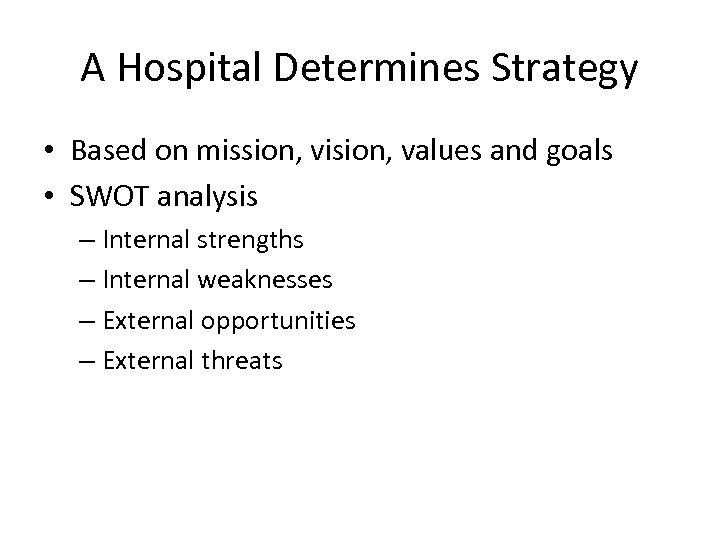 A Hospital Determines Strategy

• Based on mission, vision, values and goals
• SWOT analysis
– Internal strengths
– Internal weaknesses
– External opportunities
– External threats